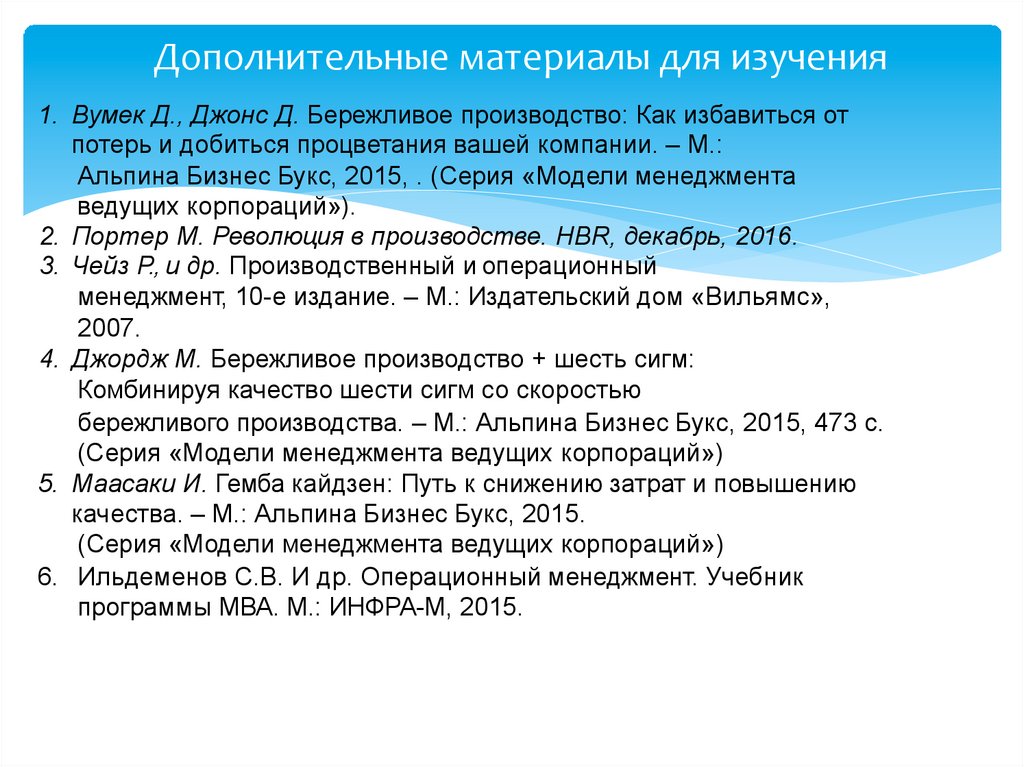 Дополнительные материалы для изучения

1. Вумек Д., Джонс Д. Бережливое производство: Как избавиться от потерь и добиться процветания вашей компании. – М.: Альпина Бизнес Букс, 2015, . (Серия «Модели менеджмента ведущих корпораций»).
2. Портер М. Революция в производстве. HBR, декабрь, 2016.
3. Чейз Р., и др. Производственный и операционный менеджмент, 10-е издание. – М.: Издательский дом «Вильямс», 2007.
4. Джордж М. Бережливое производство + шесть сигм: Комбинируя качество шести сигм со скоростью бережливого производства. – М.: Альпина Бизнес Букс, 2015, 473 с. (Серия «Модели менеджмента ведущих корпораций»)
5. Маасаки И. Гемба кайдзен: Путь к снижению затрат и повышению качества. – М.: Альпина Бизнес Букс, 2015. (Серия «Модели менеджмента ведущих корпораций»)
6. Ильдеменов С.В. И др. Операционный менеджмент. Учебник программы МВА. М.: ИНФРА-М, 2015.